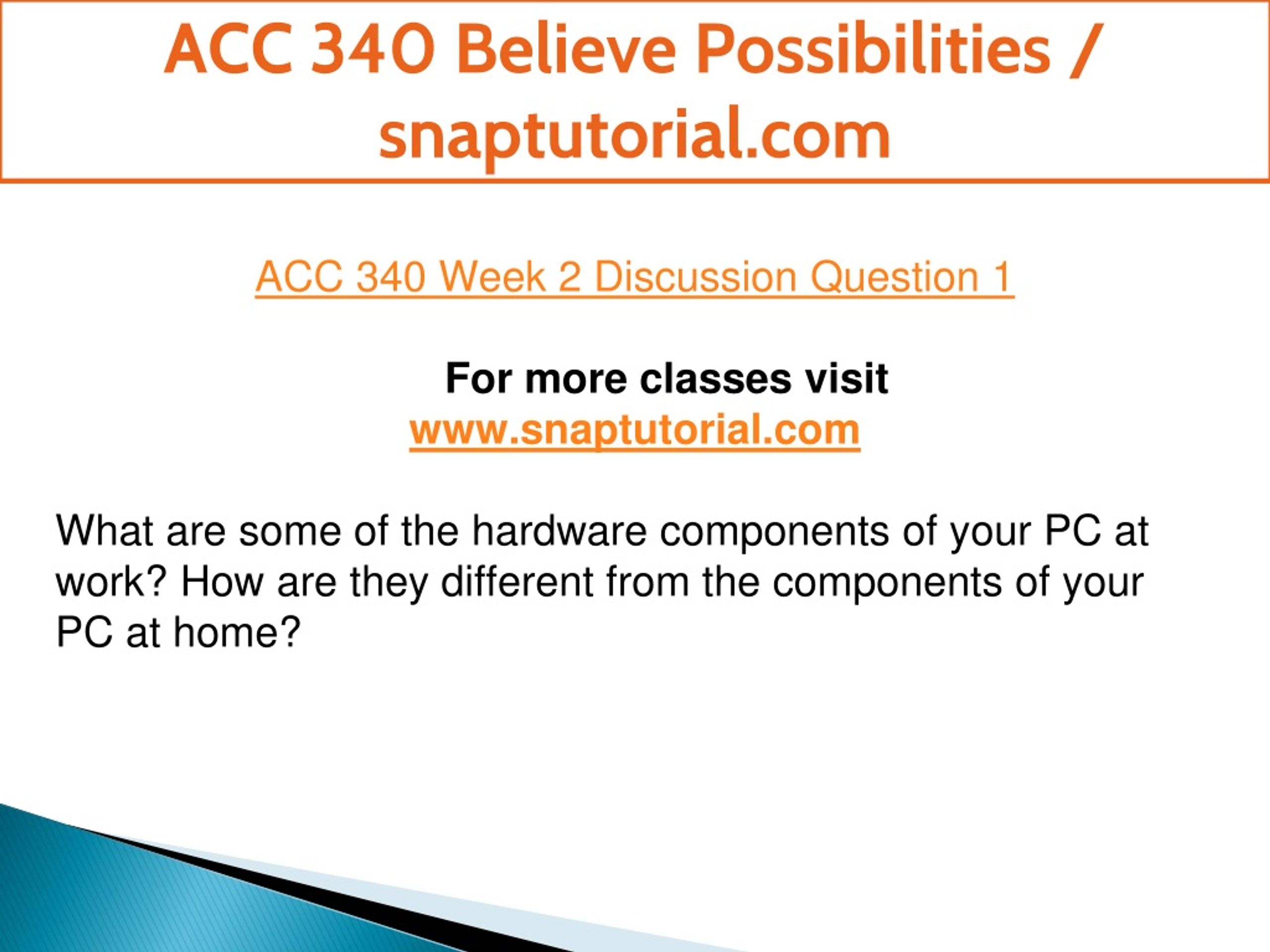 ACC 340 Believe Possibilities / snaptutorial.com

ACC 340 Week 2 Discussion Question 1

For more classes visit
www.snaptutorial.com

What are some of the hardware components of your PC at work? How are they different from the components of your PC at home?